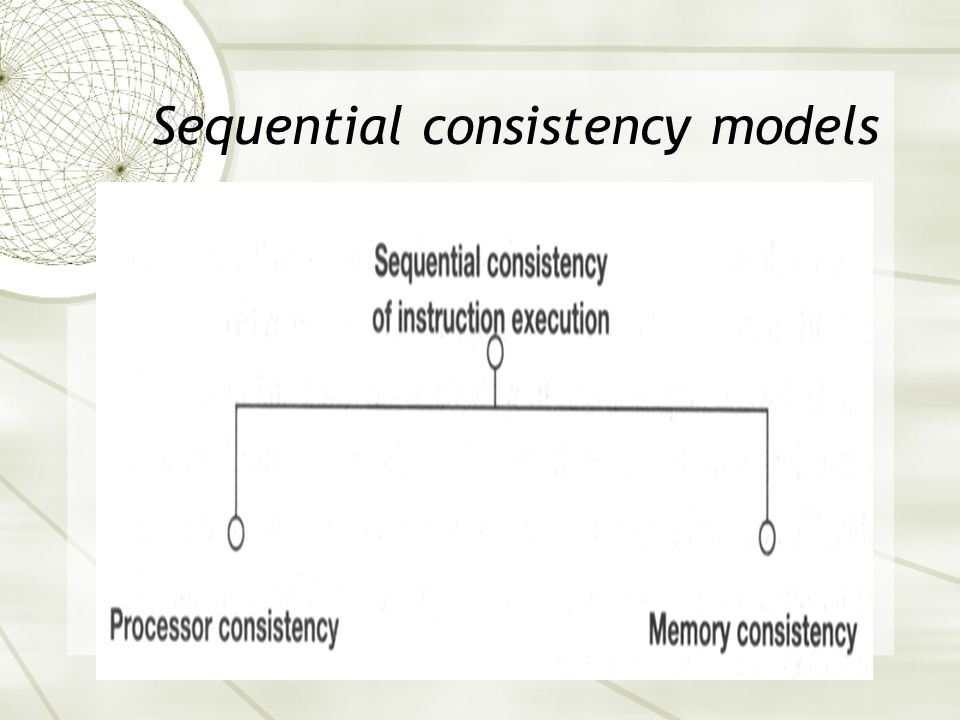 Sequential consistency models

Sequential consistency of instruction execution

Processor consistency

Memory consistency